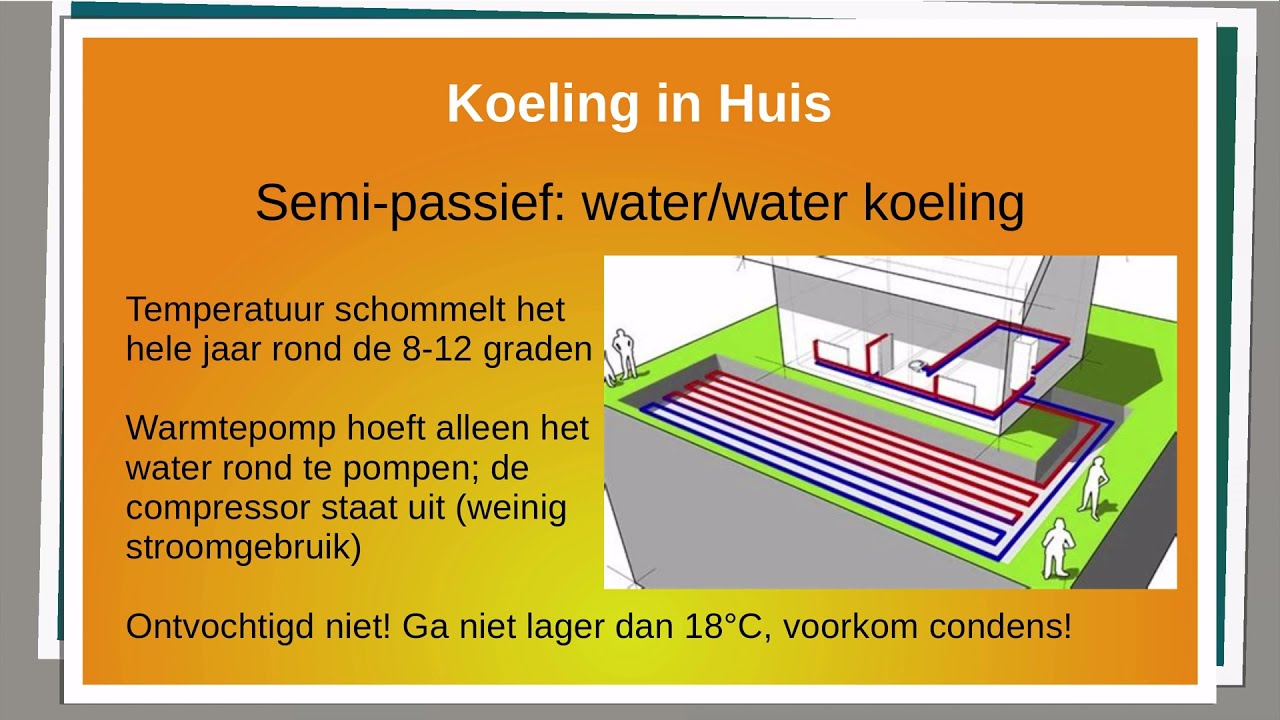 Koeling in Huis

Semi-passief: water/water koeling

Temperatuur schommelt het hele jaar rond de 8-12 graden

Warmtepomp hoeft alleen het water rond te pompen; de compressor staat uit (weinig stroomgebruik)

Ontvochtigd niet! Ga niet lager dan 18°C, voorkom condens!